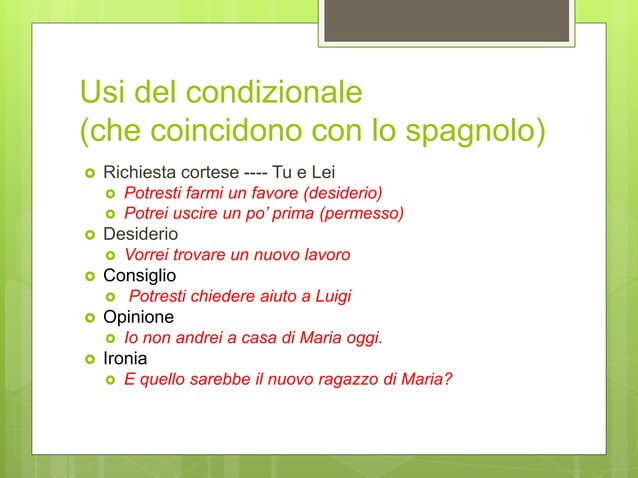 Usi del condizionale
(che coincidono con lo spagnolo)

Richiesta cortese ---- Tu e Lei
Potresti farmi un favore (desiderio)
Potrei uscire un po' prima (permesso)
Desiderio
Vorrei trovare un nuovo lavoro
Consiglio
Potresti chiedere aiuto a Luigi
Opinione
Io non andrei a casa di Maria oggi.
Ironia
E quello sarebbe il nuovo ragazzo di Maria?